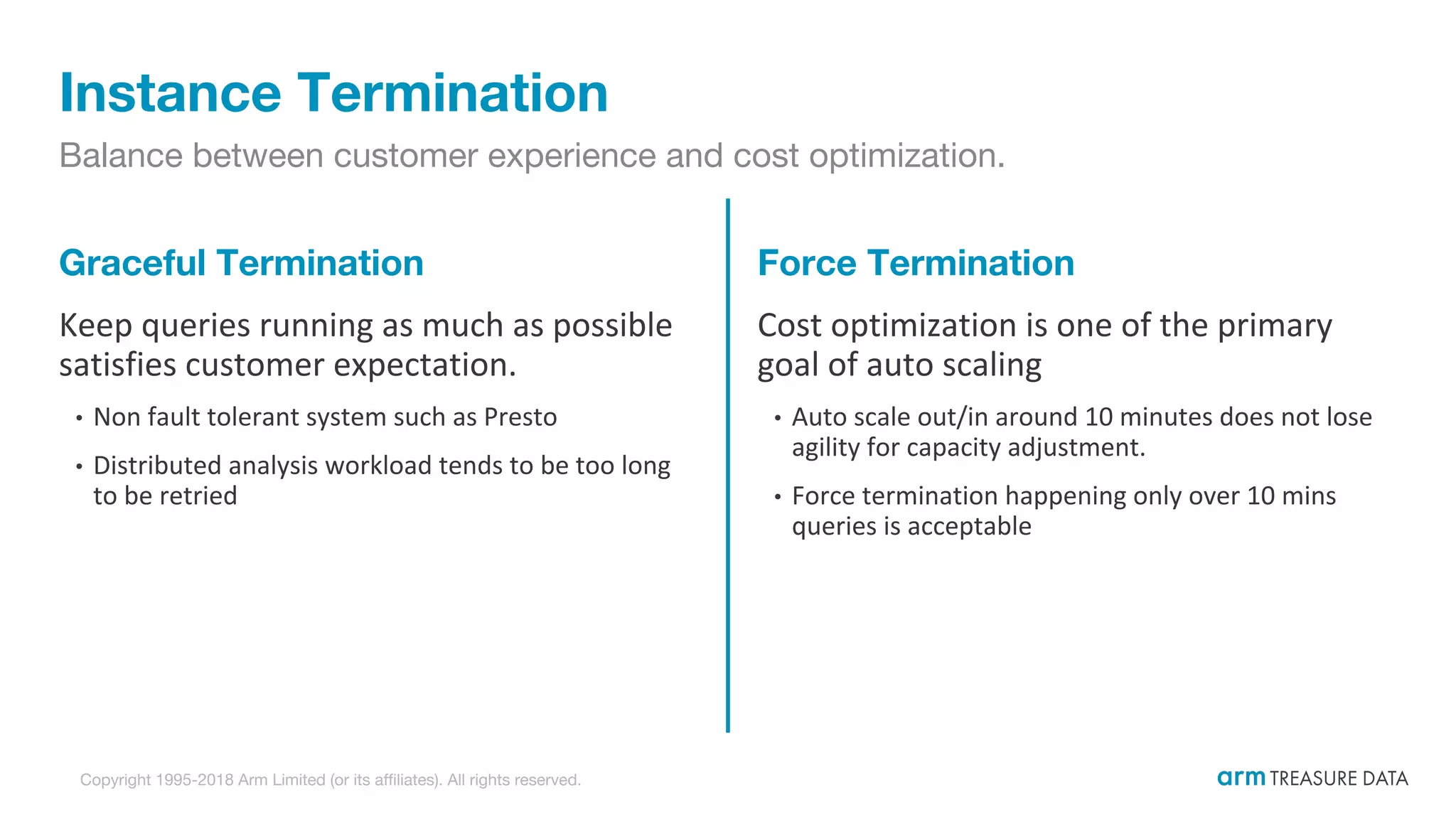 Instance Termination

Balance between customer experience and cost optimization.

Graceful Termination

Keep queries running as much as possible satisfies customer expectation.

• Non fault tolerant system such as Presto
• Distributed analysis workload tends to be too long to be retried

Force Termination

Cost optimization is one of the primary goal of auto scaling

• Auto scale out/in around 10 minutes does not lose agility for capacity adjustment.
• Force termination happening only over 10 mins queries is acceptable

Copyright 1995-2018 Arm Limited (or its affiliates). All rights reserved.

arm TREASURE DATA